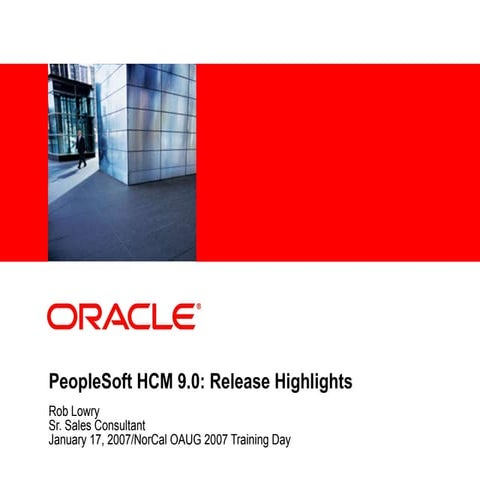 ORACLE®

PeopleSoft HCM 9.0: Release Highlights

Rob Lowry
Sr. Sales Consultant
January 17, 2007/NorCal OAUG 2007 Training Day